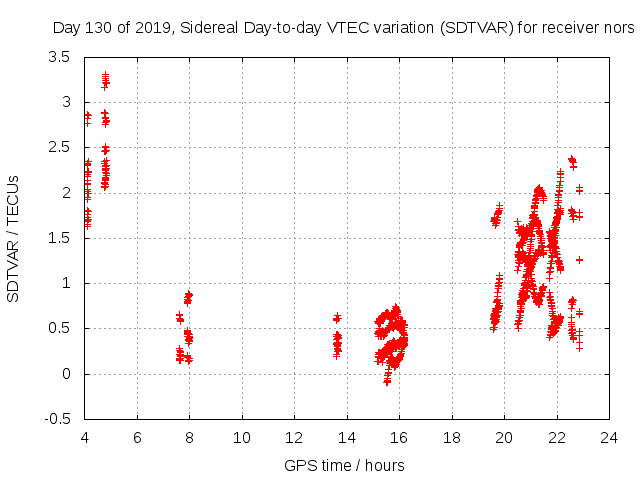 Day 130 of 2019, Sidereal Day-to-day VTEC variation (SDTVAR) for receiver nors

SDTVAR / TECUs

3.5
3
2.5
2
1.5
1
0.5
0
-0.5

4 6 8 10 12 14 16 18 20 22 24

GPS time / hours